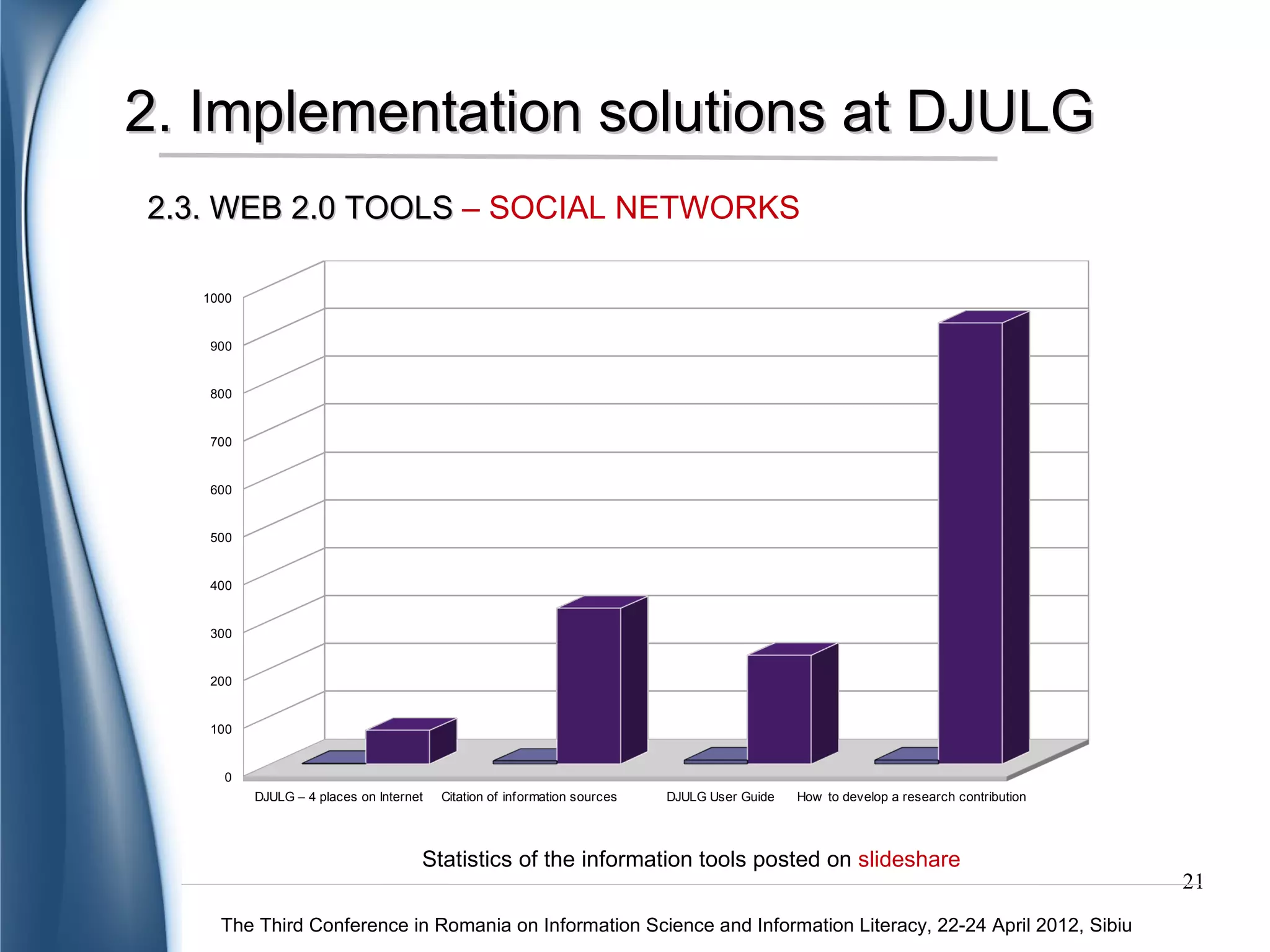 2. Implementation solutions at DJULG

2.3. WEB 2.0 TOOLS – SOCIAL NETWORKS

1000
900
800
700
600
500
400
300
200
100
0

DJULG – 4 places on Internet
Citation of information sources
DJULG User Guide
How to develop a research contribution

Statistics of the information tools posted on slideshare

21

The Third Conference in Romania on Information Science and Information Literacy, 22-24 April 2012, Sibiu